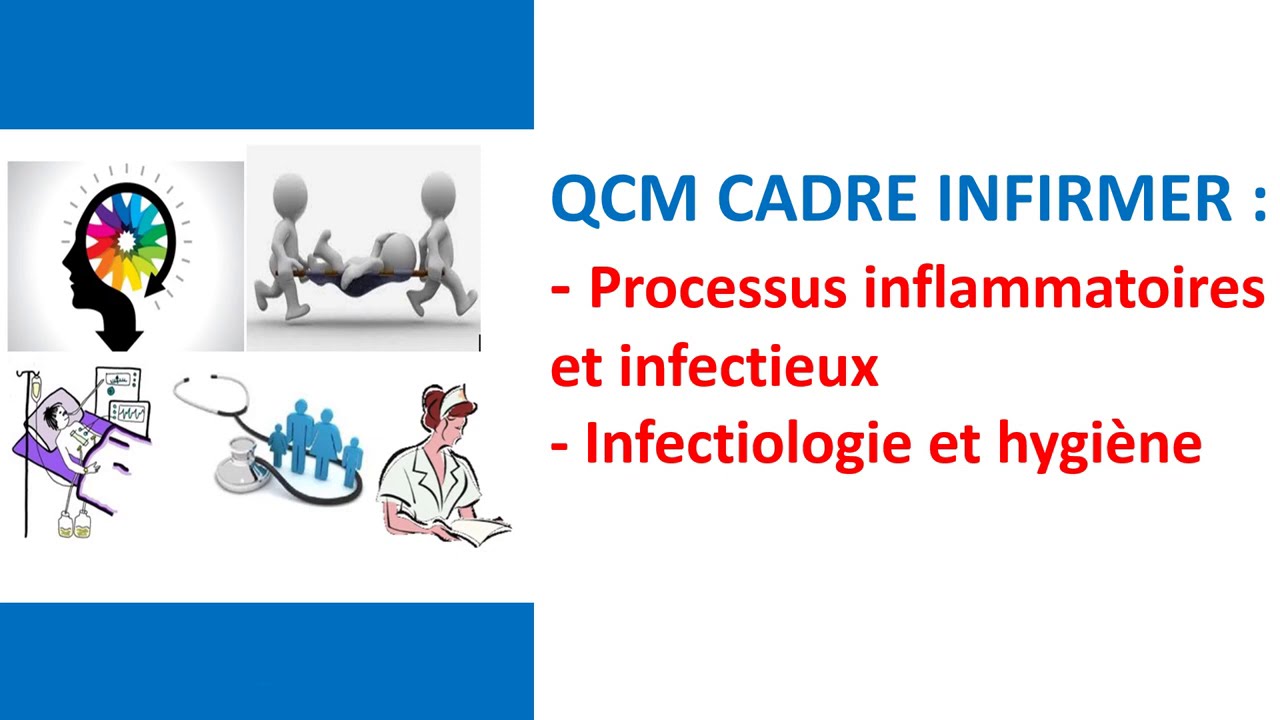 QCM CADRE INFIRMER :

- Processus inflammatoires et infectieux

- Infectiologie et hygiène